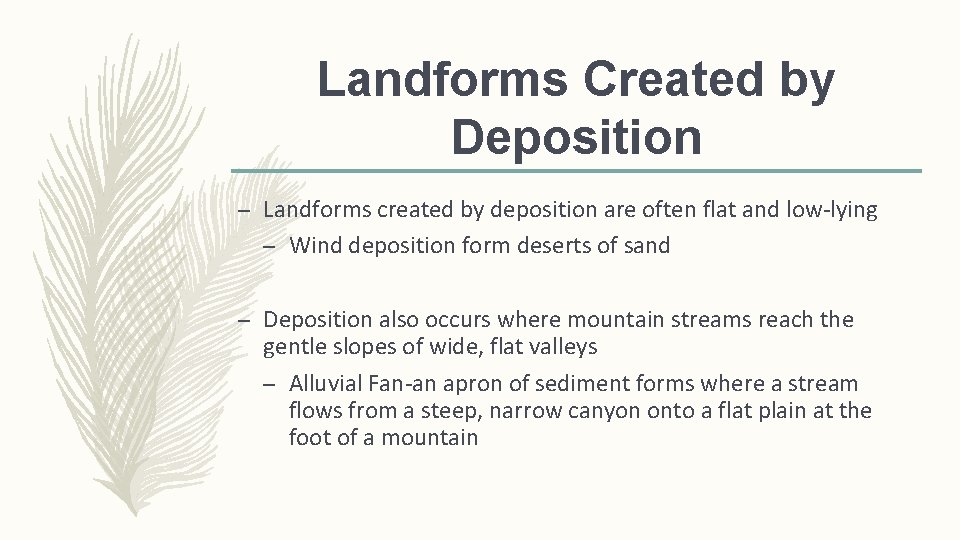 Landforms Created by Deposition

– Landforms created by deposition are often flat and low-lying

– Wind deposition form deserts of sand

– Deposition also occurs where mountain streams reach the gentle slopes of wide, flat valleys

– Alluvial Fan-an apron of sediment forms where a stream flows from a steep, narrow canyon onto a flat plain at the foot of a mountain